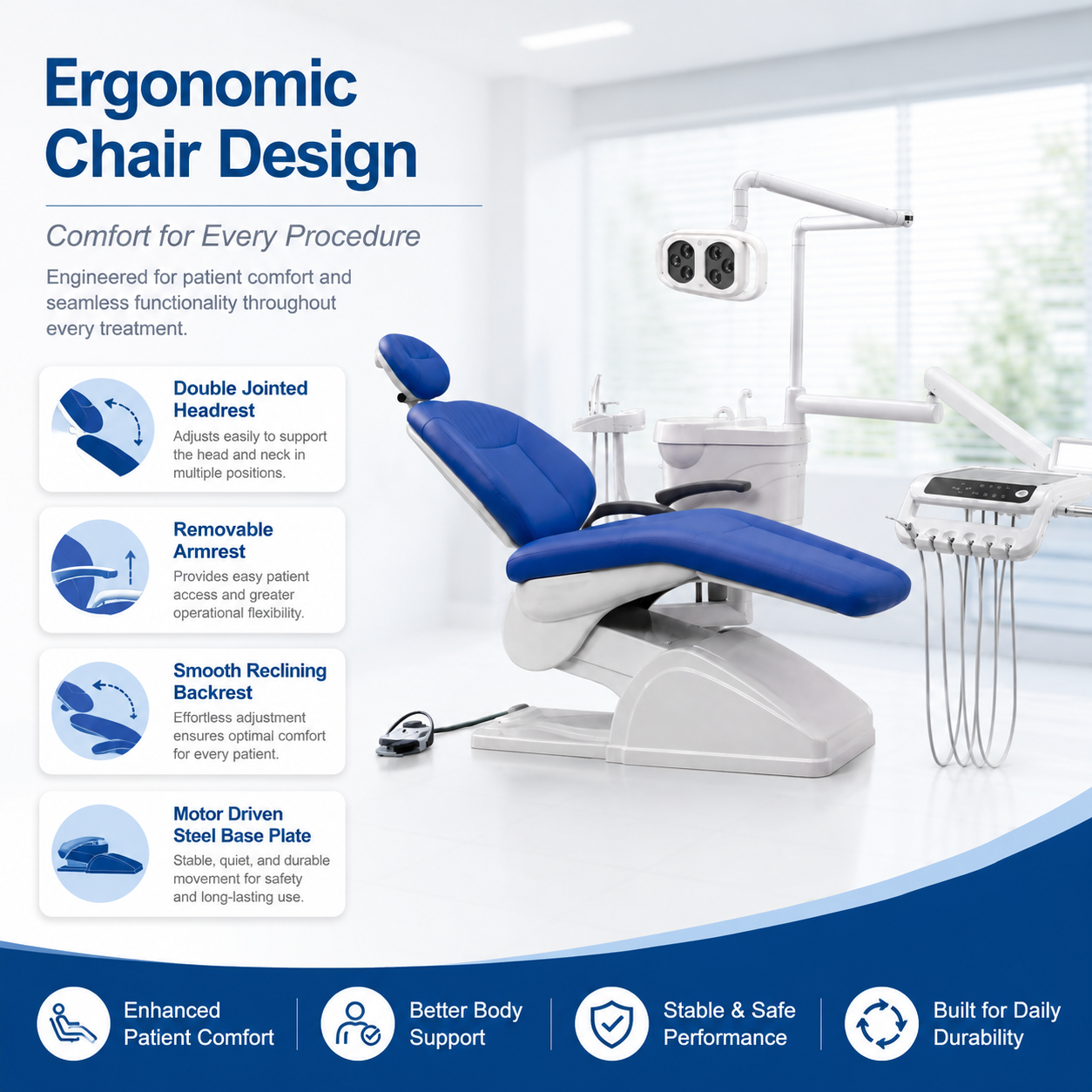 Ergonomic Chair Design

Comfort for Every Procedure

Engineered for patient comfort and seamless functionality throughout every treatment.

Double Jointed Headrest
Adjusts easily to support the head and neck in multiple positions.

Removable Armrest
Provides easy patient access and greater operational flexibility.

Smooth Reclining Backrest
Effortless adjustment ensures optimal comfort for every patient.

Motor Driven Steel Base Plate
Stable, quiet, and durable movement for safety and long-lasting use.

Enhanced Patient Comfort

Better Body Support

Stable & Safe Performance

Built for Daily Durability